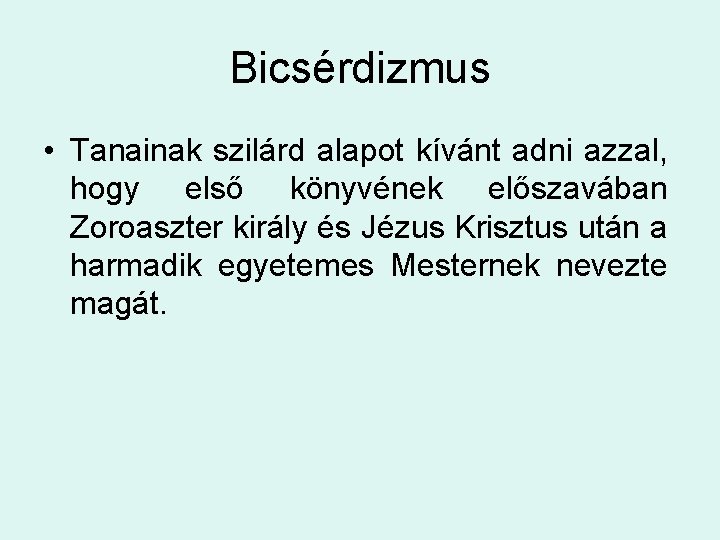 Bicsérdizmus

• Tanainak szilárd alapot kívánt adni azzal, hogy első könyvének előszavában Zoroaszter király és Jézus Krisztus után a harmadik egyetemes Mesternek nevezte magát.